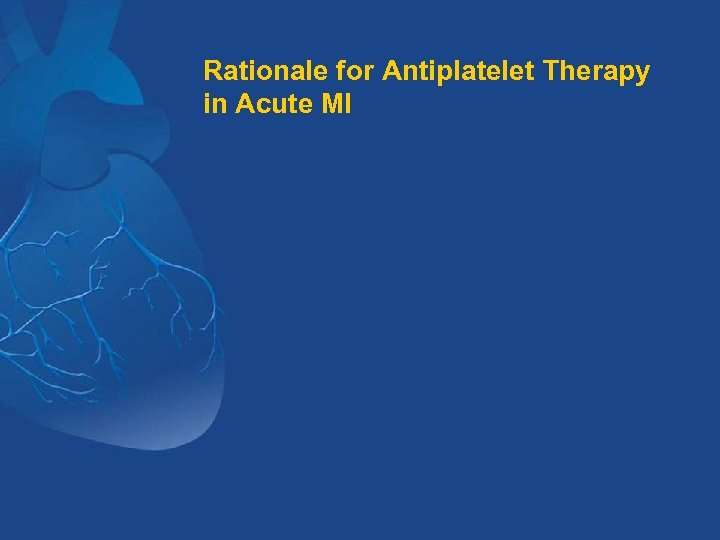 Rationale for Antiplatelet Therapy in Acute MI